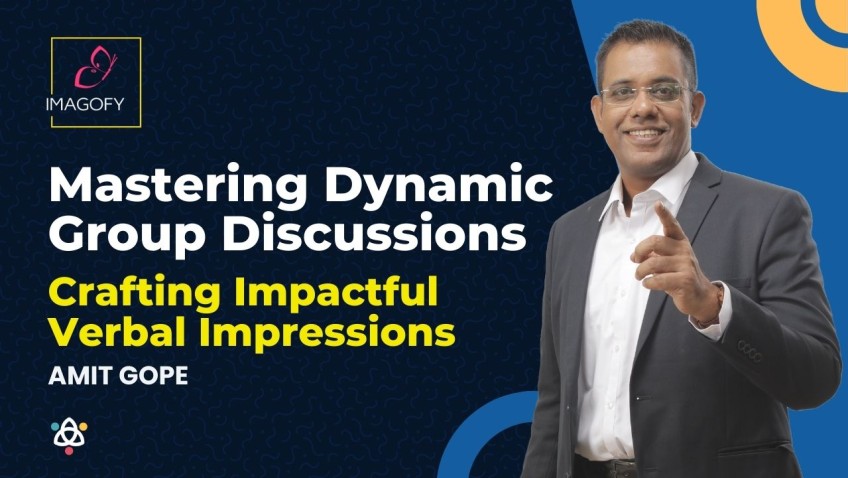 IMAGOFY

Mastering Dynamic Group Discussions

Crafting Impactful Verbal Impressions

AMIT GOPE